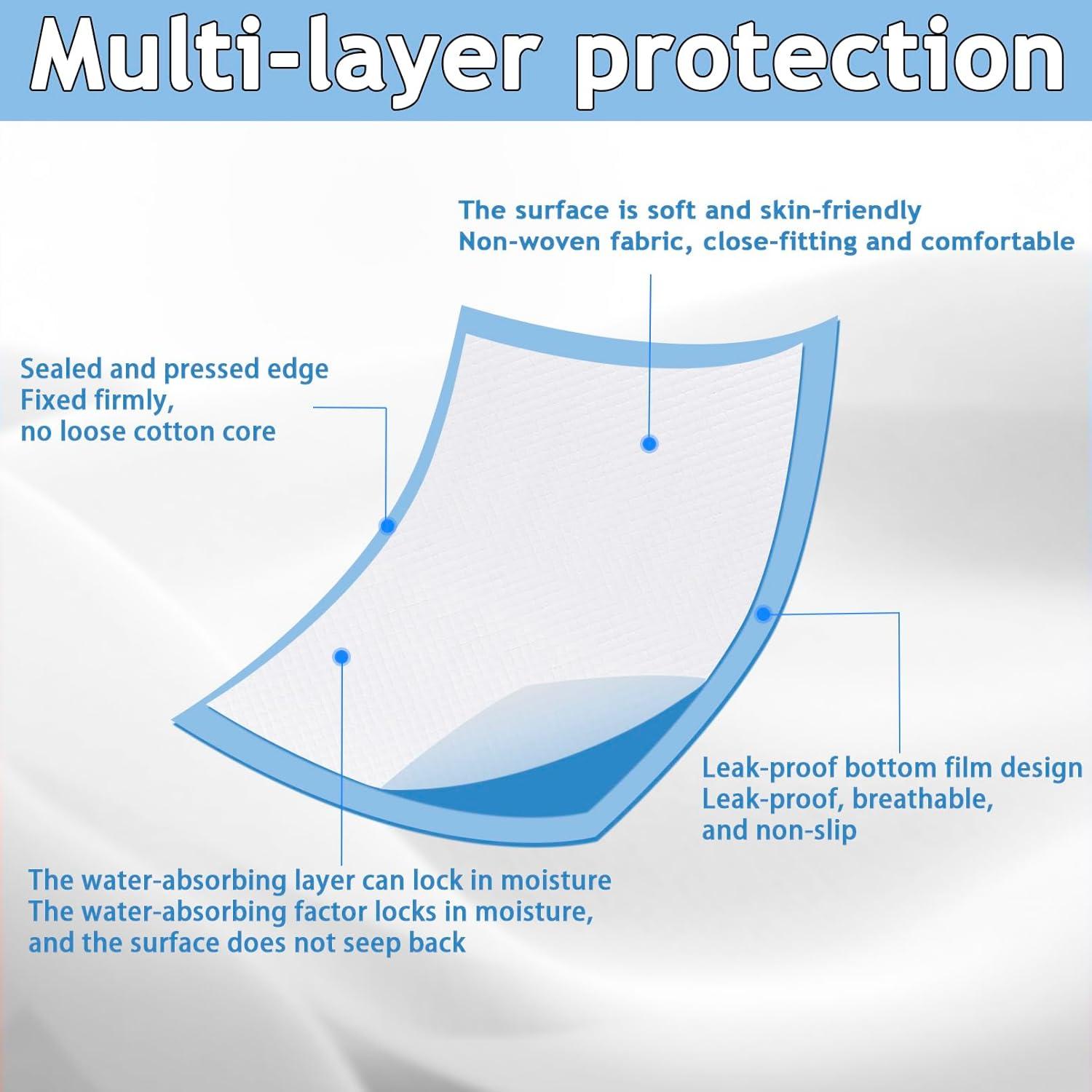 Multi-layer protection

The surface is soft and skin-friendly
Non-woven fabric, close-fitting and comfortable

Sealed and pressed edge
Fixed firmly,
no loose cotton core

Leak-proof bottom film design
Leak-proof, breathable,
and non-slip

The water-absorbing layer can lock in moisture
The water-absorbing factor locks in moisture,
and the surface does not seep back